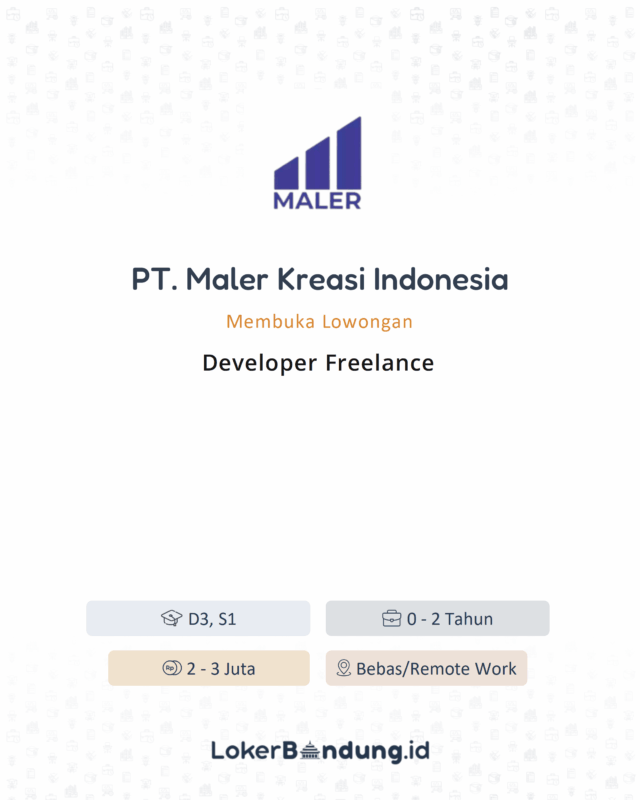 MALER

PT. Maler Kreasi Indonesia

Membuka Lowongan

Developer Freelance

D3, S1

0 - 2 Tahun

Rp 2 - 3 Juta

Bebas/Remote Work

LokerBandung.id